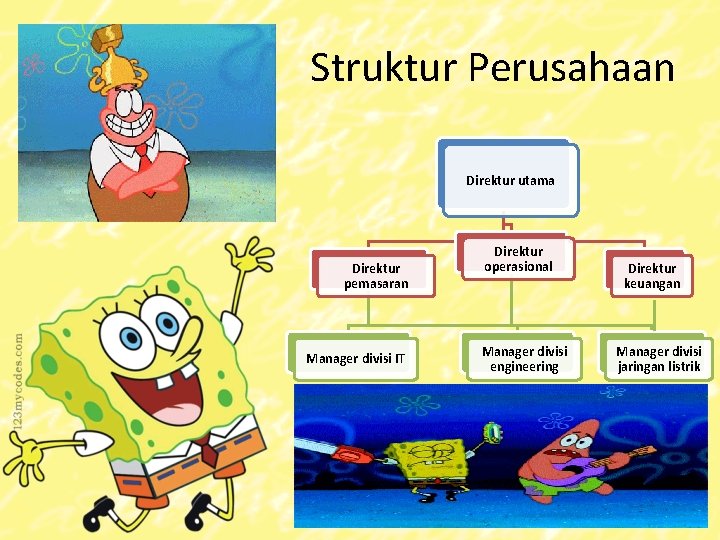 Struktur Perusahaan

Direktur utama

Direktur pemasaran

Direktur operasional

Direktur keuangan

Manager divisi IT

Manager divisi engineering

Manager divisi jaringan listrik

123mycodes.com